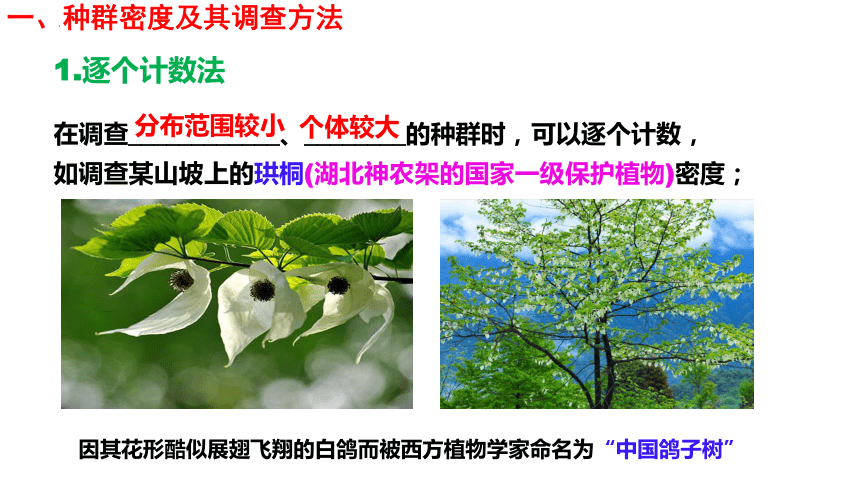 一、种群密度及其调查方法

1.逐个计数法

在调查分布范围较小、个体较大的种群时，可以逐个计数，如调查某山坡上的珙桐(湖北神农架的国家一级保护植物)密度；

因其花形酷似展翅飞翔的白鸽而被西方植物学家命名为“中国鸽子树”